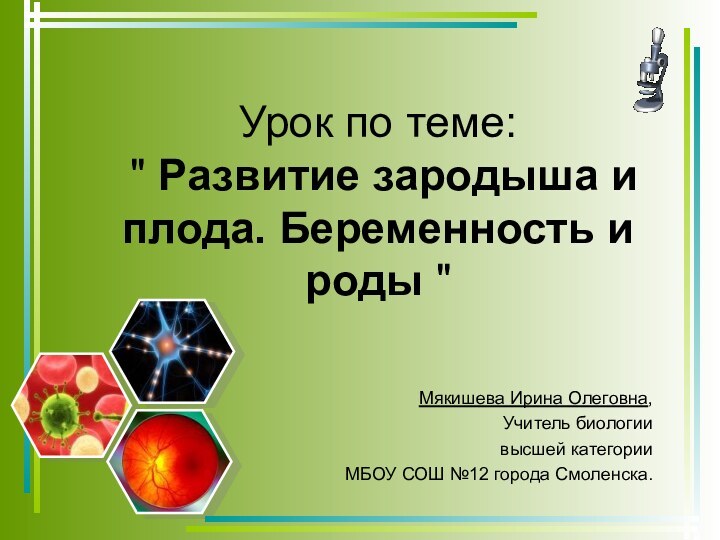 Урок по теме:
" Развитие зародыша и плода. Беременность и роды "

Мякишева Ирина Олеговна,
Учитель биологии
высшей категории
МБОУ СОШ №12 города Смоленска.